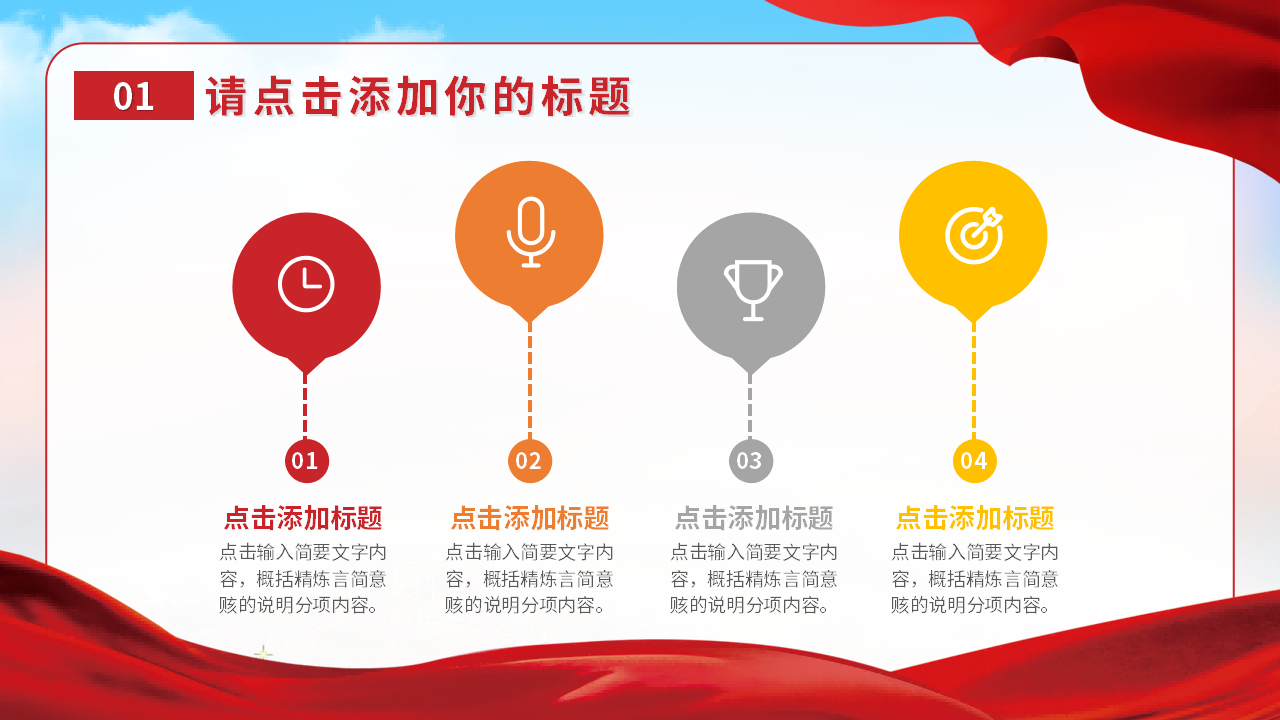 01 请点击添加你的标题

01

点击添加标题

点击输入简要文字内容，概括精炼言简意赅的说明分项内容。

02

点击添加标题

点击输入简要文字内容，概括精炼言简意赅的说明分项内容。

03

点击添加标题

点击输入简要文字内容，概括精炼言简意赅的说明分项内容。

04

点击添加标题

点击输入简要文字内容，概括精炼言简意赅的说明分项内容。